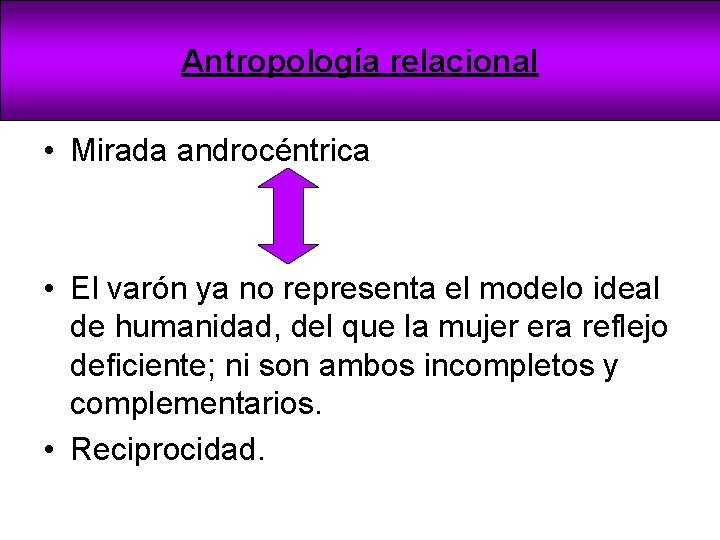 Antropología relacional

• Mirada androcéntrica

• El varón ya no representa el modelo ideal de humanidad, del que la mujer era reflejo deficiente; ni son ambos incompletos y complementarios.

• Reciprocidad.